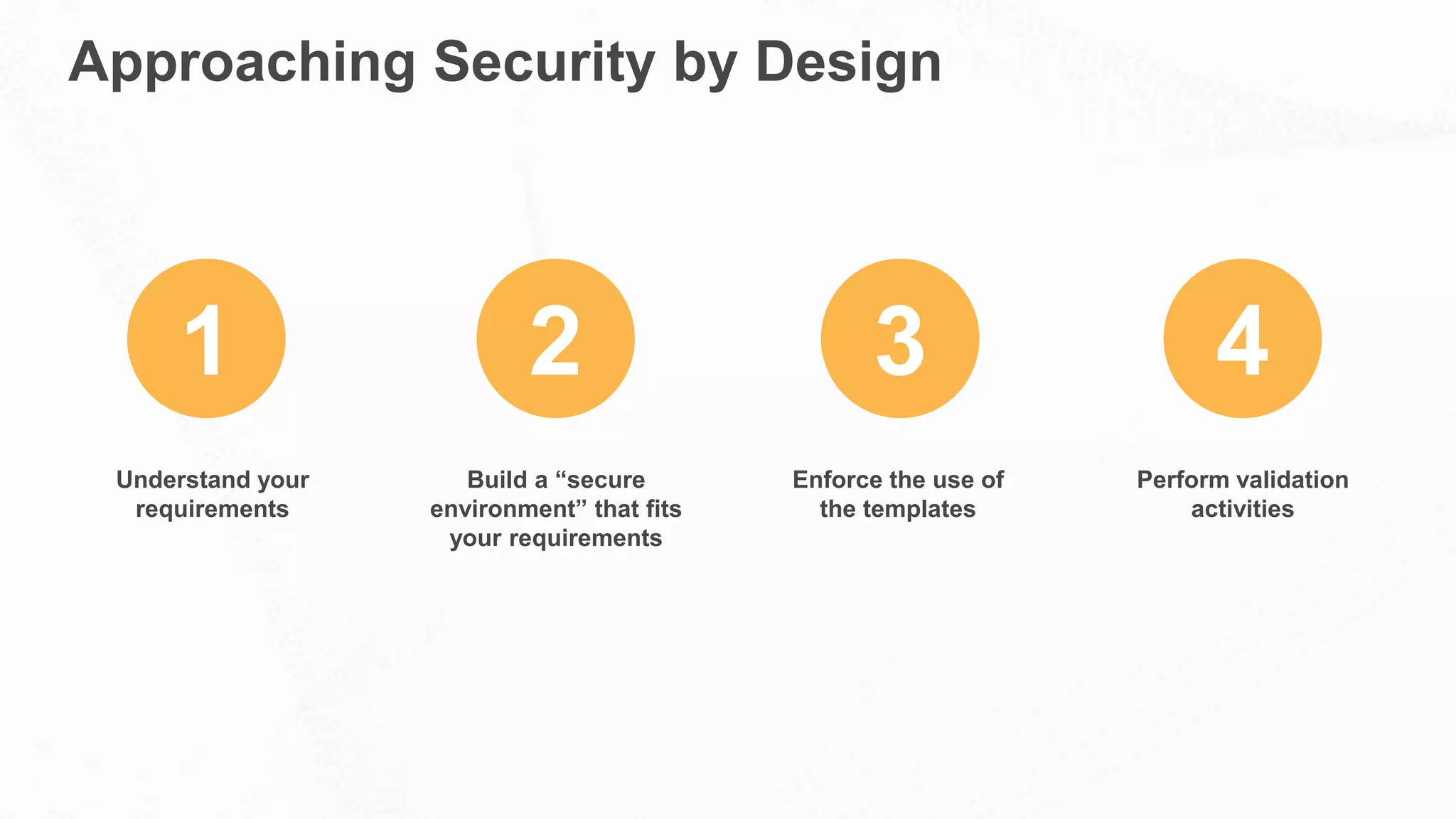 Approaching Security by Design

1

Understand your requirements

2

Build a “secure environment” that fits your requirements

3

Enforce the use of the templates

4

Perform validation activities